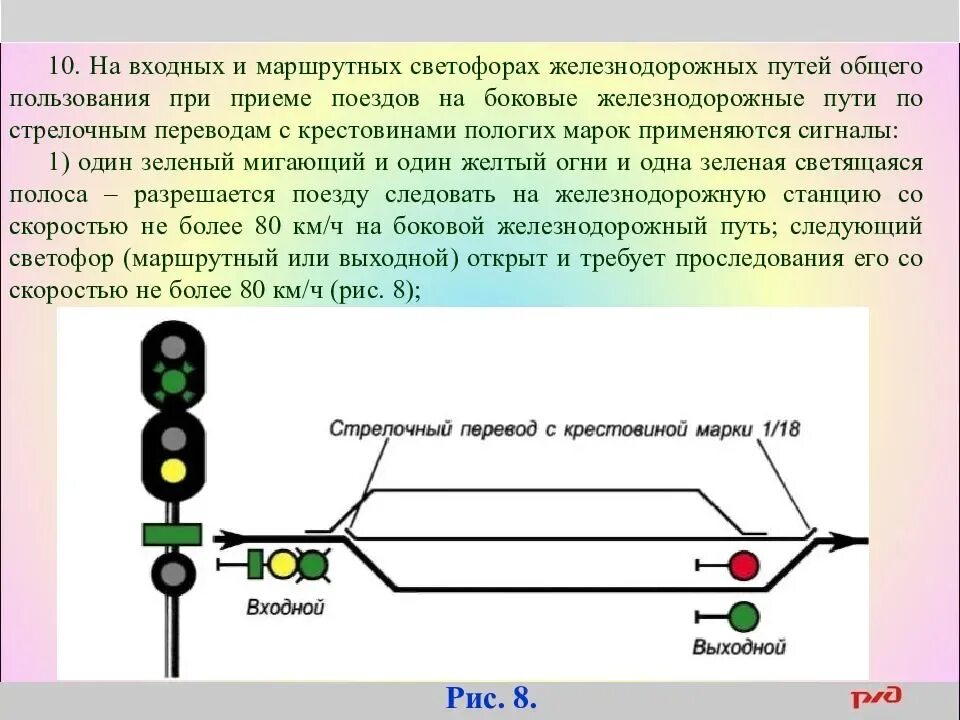 10. На входных и маршрутных светофорах железнодорожных путей общего пользования при приеме поездов на боковые железнодорожные пути по стрелочным переводам с крестовинами пологих марок применяются сигналы:

1) один зеленый мигающий и один желтый огни и одна зеленая светящаяся полоса – разрешается поезду следовать на железнодорожную станцию со скоростью не более 80 км/ч на боковой железнодорожный путь; следующий светофор (маршрутный или выходной) открыт и требует проследования его со скоростью не более 80 км/ч (рис. 8);

Стрелочный перевод с крестовиной марки 1/18

Входной

Выходной

Рис. 8.

РЖД